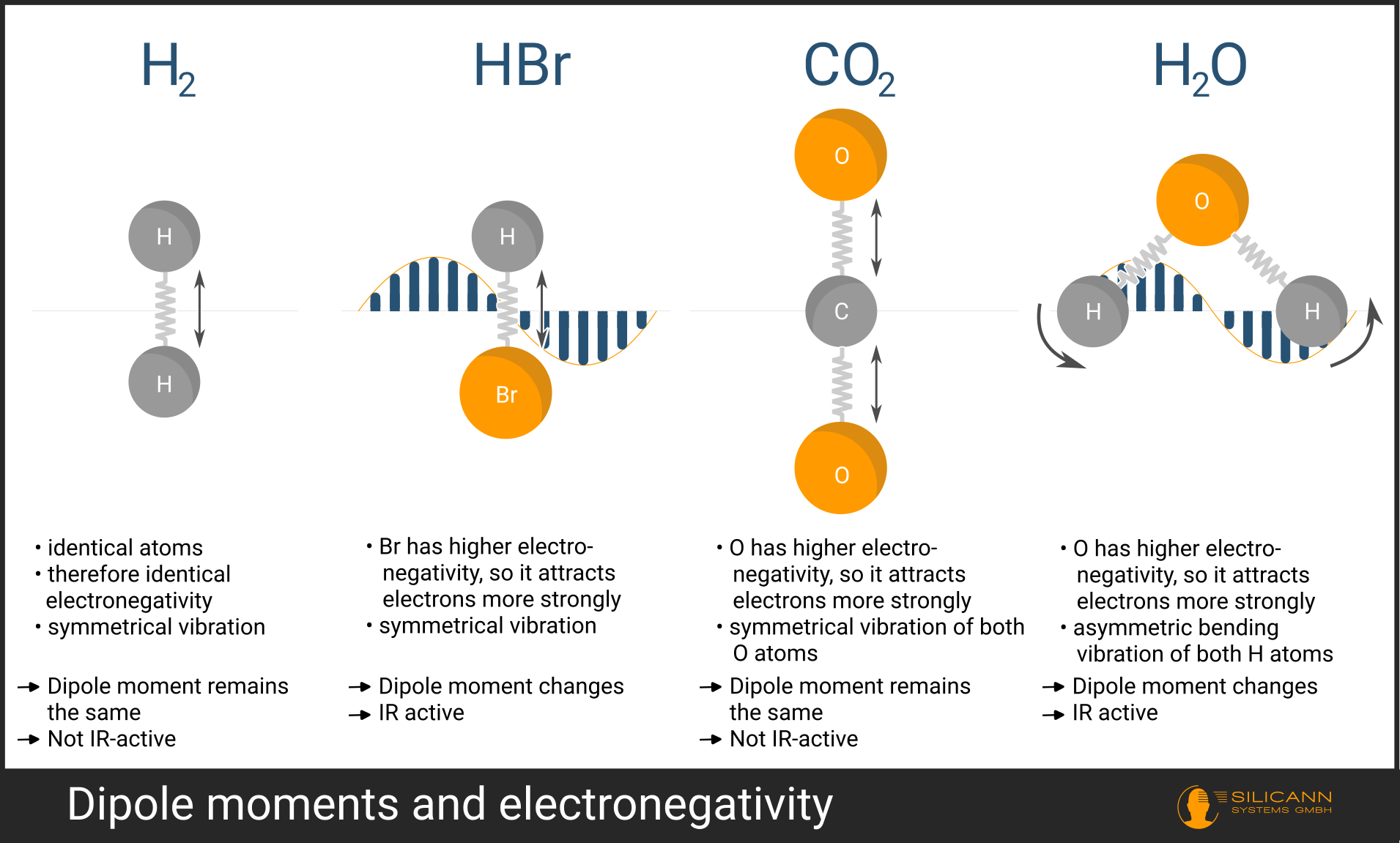 $H_2$

H

H

• identical atoms
• therefore identical electronegativity
• symmetrical vibration

→ Dipole moment remains the same
→ Not IR-active

HBr

H

Br

• Br has higher electronegativity, so it attracts electrons more strongly
• symmetrical vibration

→ Dipole moment changes
→ IR active

$CO_2$

O

C

O

• O has higher electronegativity, so it attracts electrons more strongly
• symmetrical vibration of both O atoms

→ Dipole moment remains the same
→ Not IR-active

$H_2O$

O

H

H

• O has higher electronegativity, so it attracts electrons more strongly
• asymmetric bending vibration of both H atoms

→ Dipole moment changes
→ IR active

Dipole moments and electronegativity

SILICANN SYSTEMS GMBH